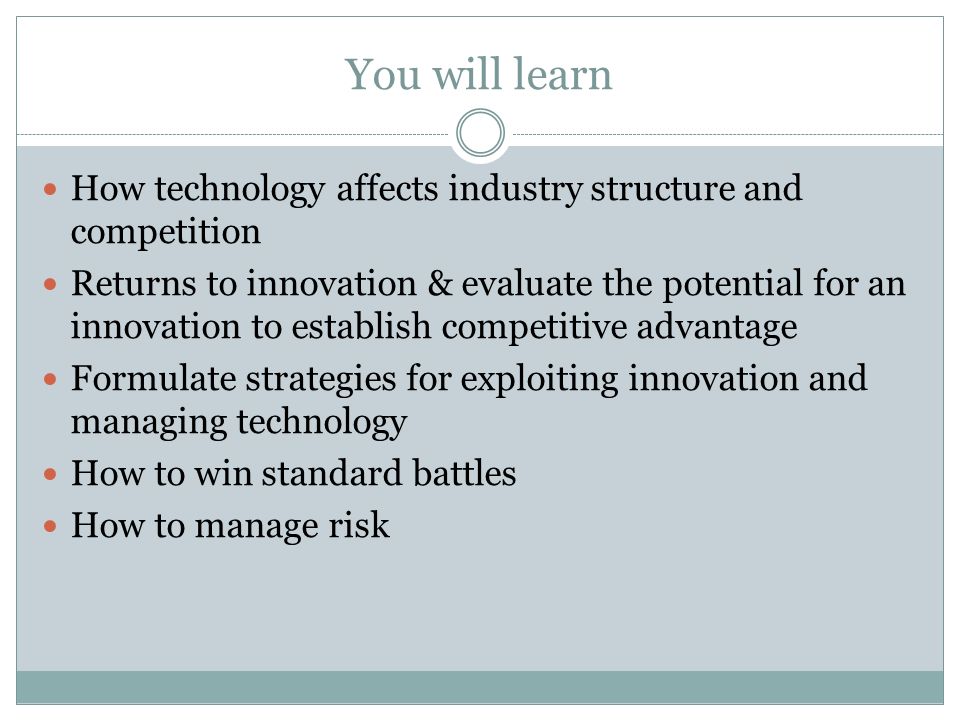 You will learn

- How technology affects industry structure and competition
- Returns to innovation & evaluate the potential for an innovation to establish competitive advantage
- Formulate strategies for exploiting innovation and managing technology
- How to win standard battles
- How to manage risk